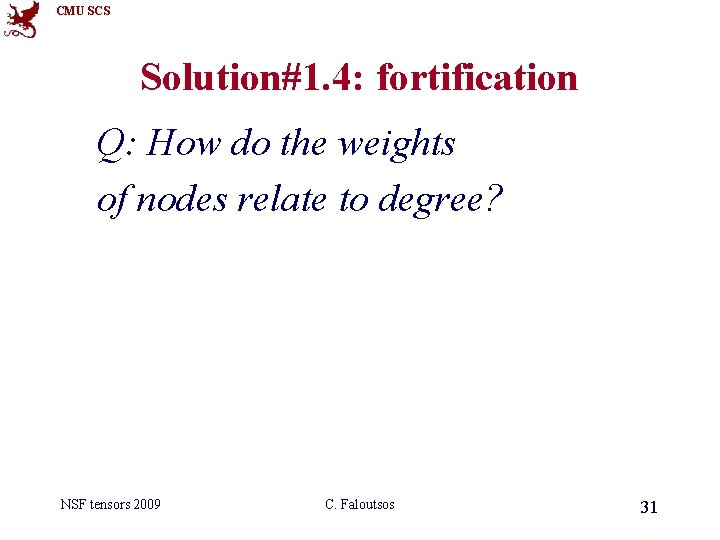 CMU SCS

Solution#1.4: fortification

Q: How do the weights of nodes relate to degree?

NSF tensors 2009

C. Faloutsos

31